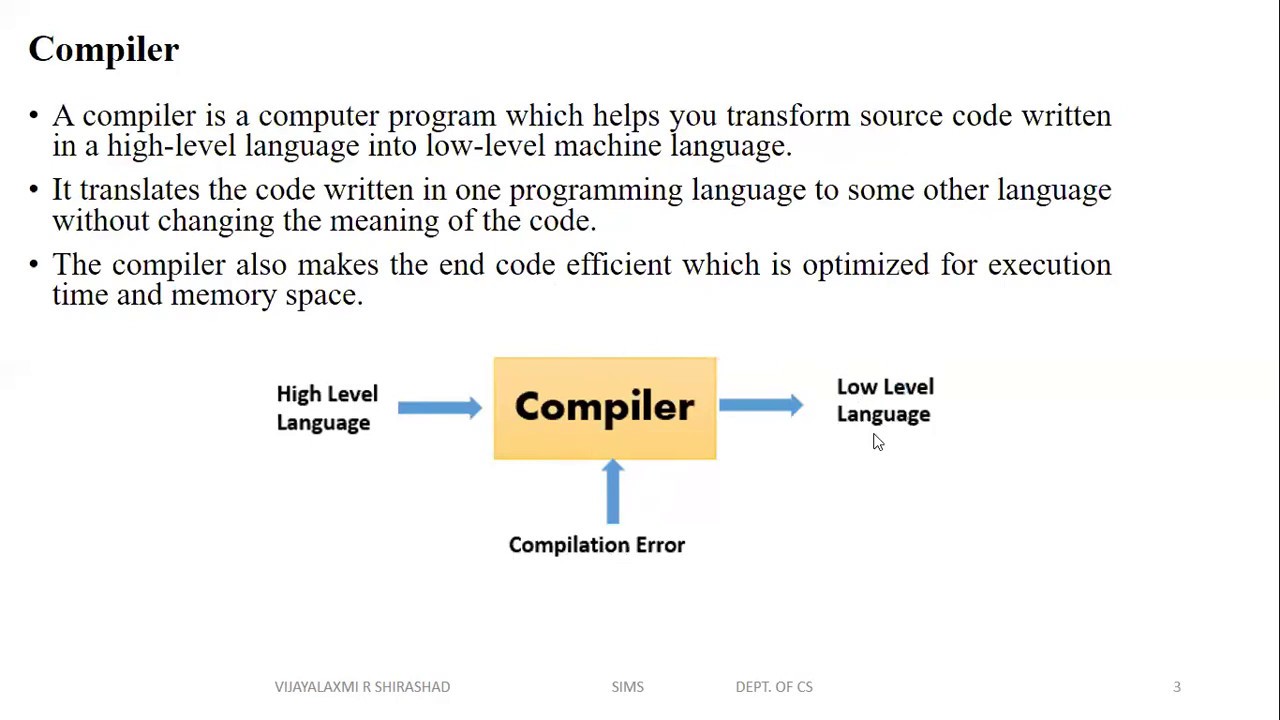 Compiler

• A compiler is a computer program which helps you transform source code written in a high-level language into low-level machine language.

• It translates the code written in one programming language to some other language without changing the meaning of the code.

• The compiler also makes the end code efficient which is optimized for execution time and memory space.

High Level Language

Compiler

Low Level Language

Compilation Error

VIJAYALAXMI R SHIRASHAD SIMS DEPT. OF CS 3